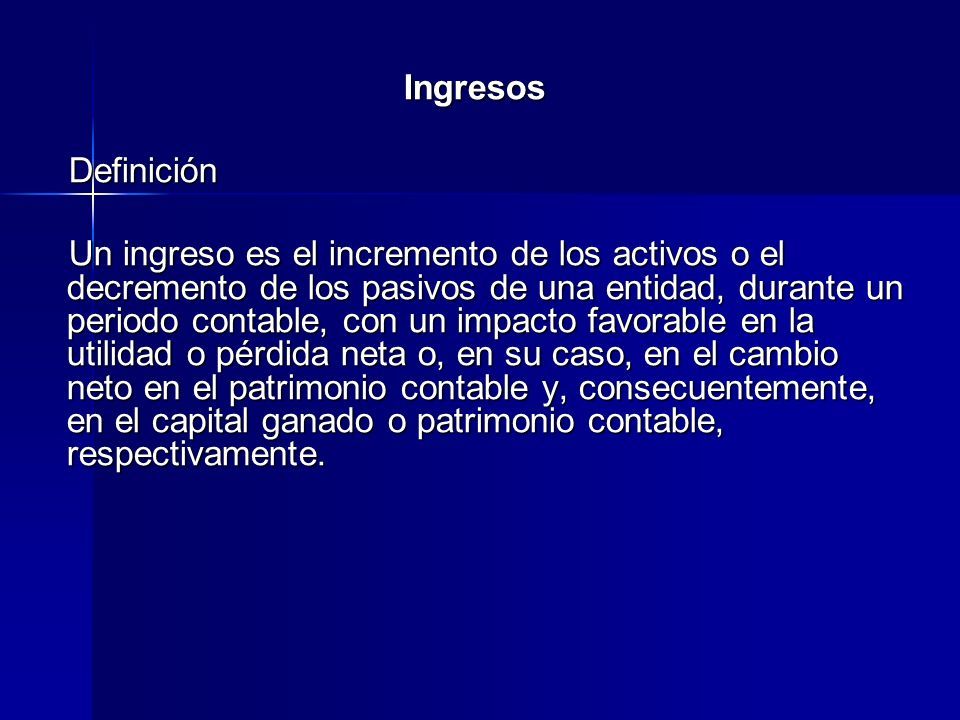 Ingresos

Definición

Un ingreso es el incremento de los activos o el decremento de los pasivos de una entidad, durante un periodo contable, con un impacto favorable en la utilidad o pérdida neta o, en su caso, en el cambio neto en el patrimonio contable y, consecuentemente, en el capital ganado o patrimonio contable, respectivamente.